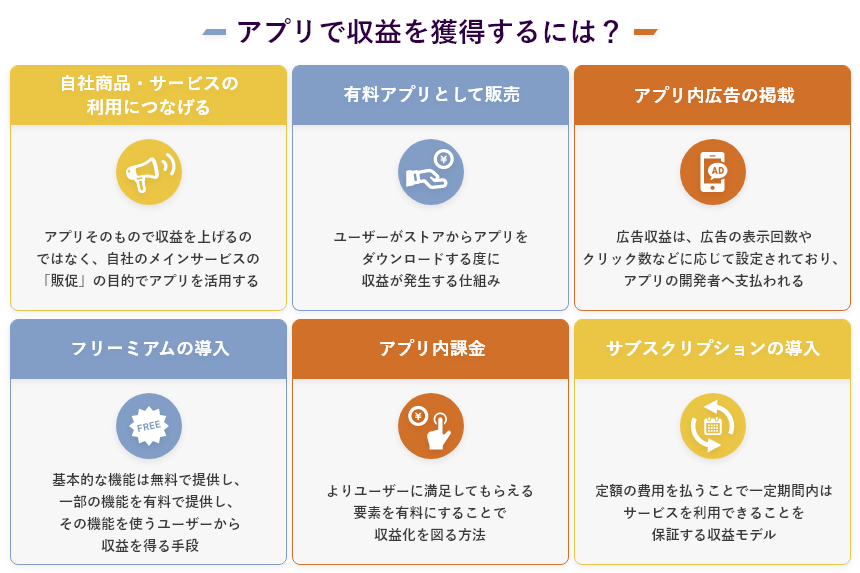 アプリで収益を獲得するには？

自社商品・サービスの利用につなげる

アプリそのもので収益を上げるのではなく、自社のメインサービスの「販促」の目的でアプリを活用する

有料アプリとして販売

¥

ユーザーがストアからアプリをダウンロードする度に収益が発生する仕組み

アプリ内広告の掲載

AD

広告収益は、広告の表示回数やクリック数などに応じて設定されており、アプリの開発者へ支払われる

フリーミアムの導入

FREE

基本的な機能は無料で提供し、一部の機能を有料で提供し、その機能を使うユーザーから収益を得る手段

アプリ内課金

¥

よりユーザーに満足してもらえる要素を有料にすることで収益化を図る方法

サブスクリプションの導入

定額の費用を払うことで一定期間内はサービスを利用できることを保証する収益モデル